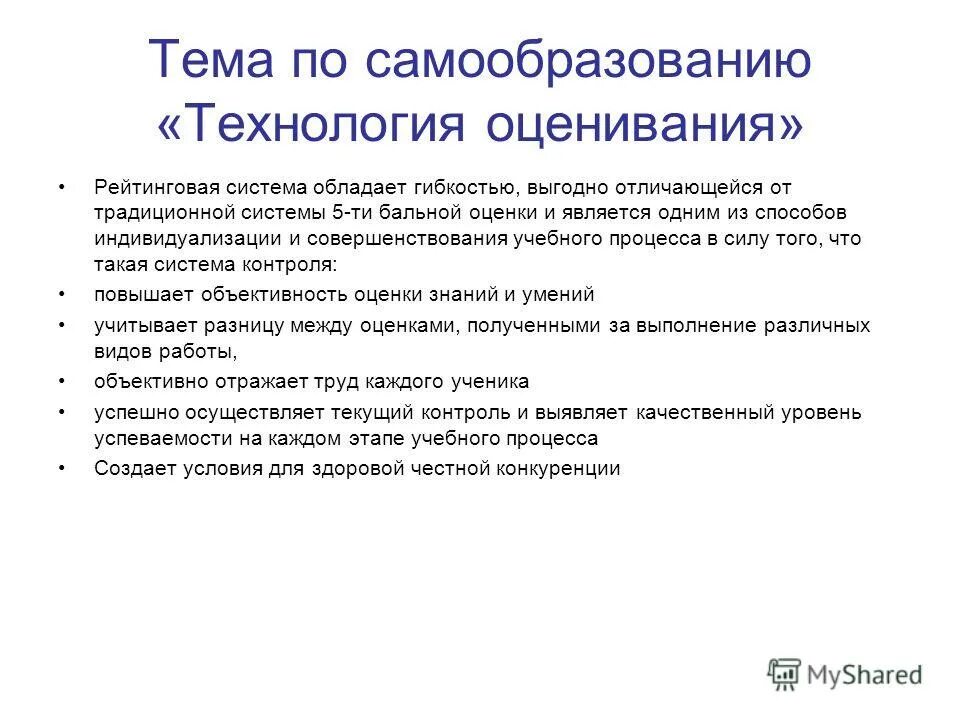 Тема по самообразованию «Технология оценивания»

• Рейтинговая система обладает гибкостью, выгодно отличающейся от традиционной системы 5-ти бальной оценки и является одним из способов индивидуализации и совершенствования учебного процесса в силу того, что такая система контроля:
• повышает объективность оценки знаний и умений
• учитывает разницу между оценками, полученными за выполнение различных видов работы,
• объективно отражает труд каждого ученика
• успешно осуществляет текущий контроль и выявляет качественный уровень успеваемости на каждом этапе учебного процесса
• Создает условия для здоровой честной конкуренции

MyShared